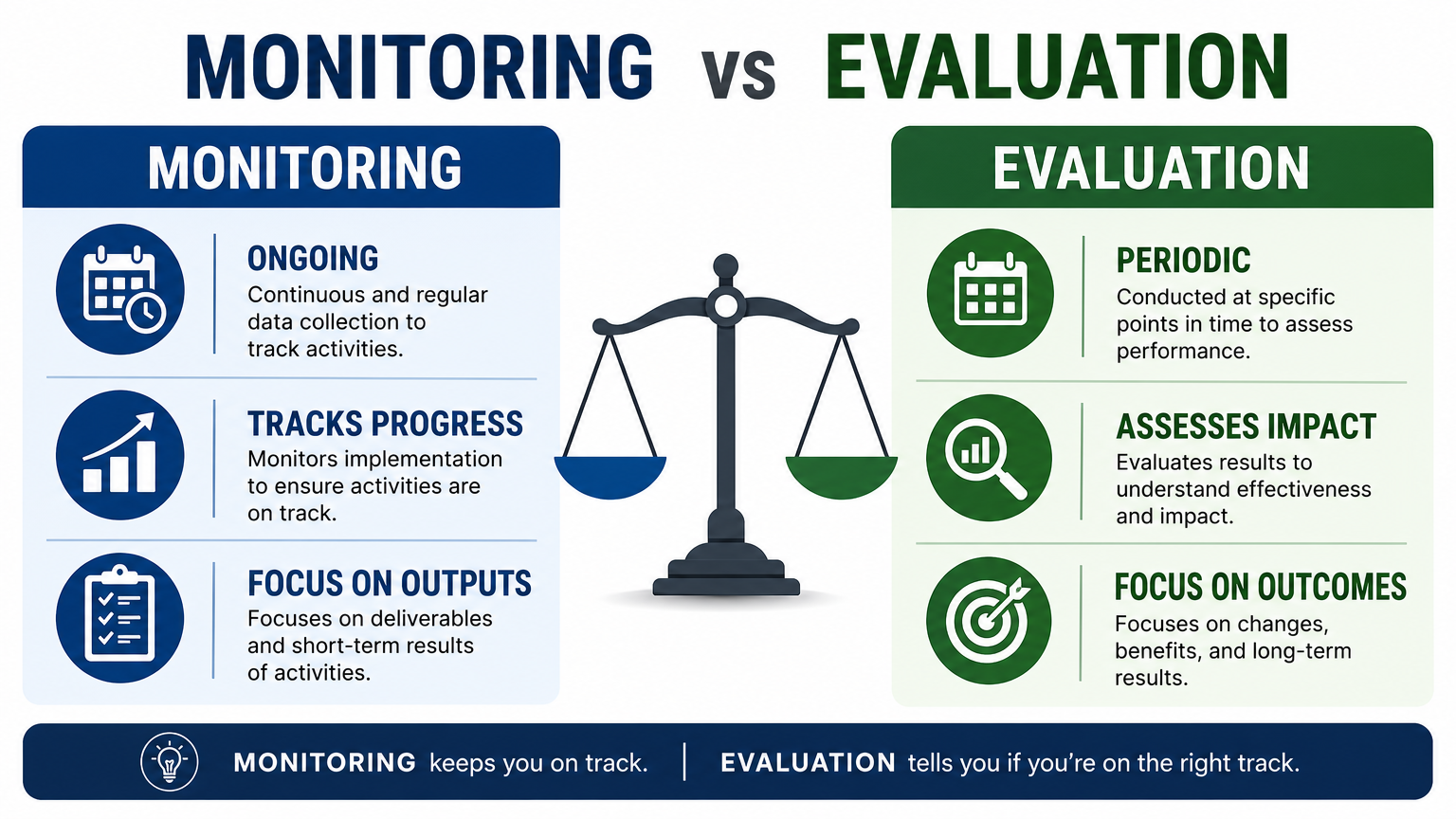 MONITORING vs EVALUATION

MONITORING

ONGOING
Continuous and regular data collection to track activities.

TRACKS PROGRESS
Monitors implementation to ensure activities are on track.

FOCUS ON OUTPUTS
Focuses on deliverables and short-term results of activities.

EVALUATION

PERIODIC
Conducted at specific points in time to assess performance.

ASSESSES IMPACT
Evaluates results to understand effectiveness and impact.

FOCUS ON OUTCOMES
Focuses on changes, benefits, and long-term results.

MONITORING keeps you on track. | EVALUATION tells you if you're on the right track.